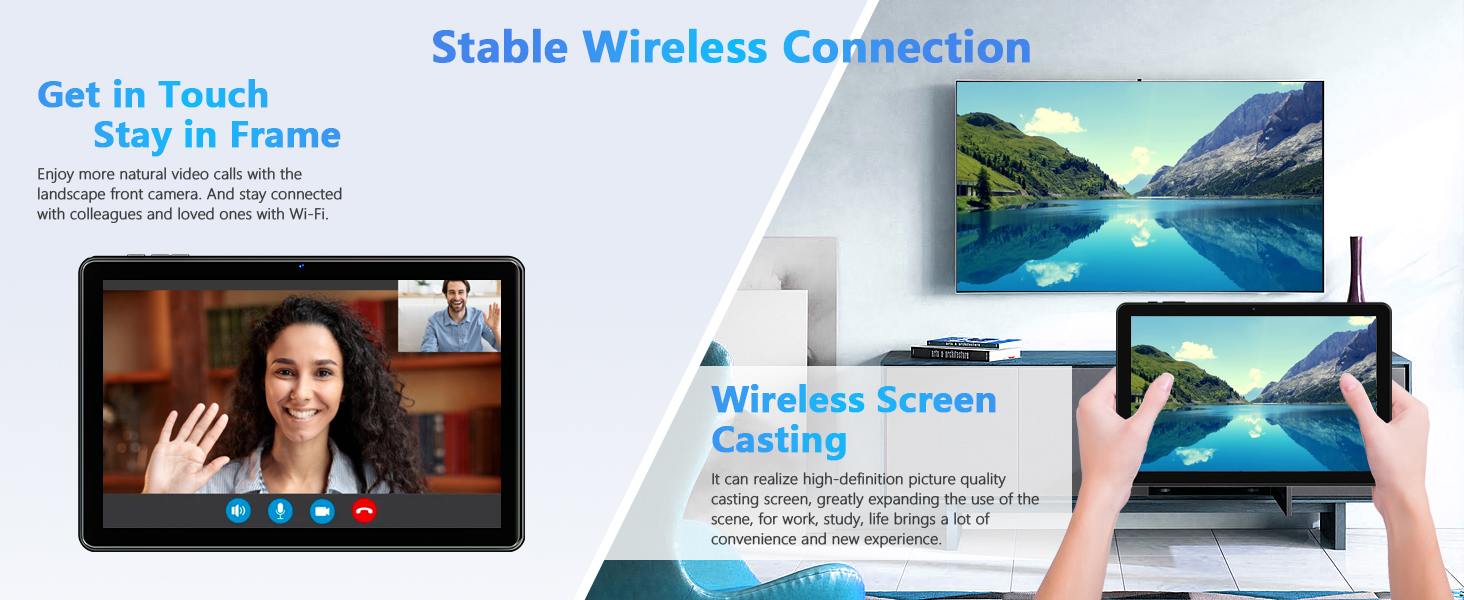 Stable Wireless Connection

Get in Touch
Stay in Frame

Enjoy more natural video calls with the landscape front camera. And stay connected with colleagues and loved ones with Wi-Fi.

Wireless Screen Casting

It can realize high-definition picture quality casting screen, greatly expanding the use of the scene, for work, study, life brings a lot of convenience and new experience.